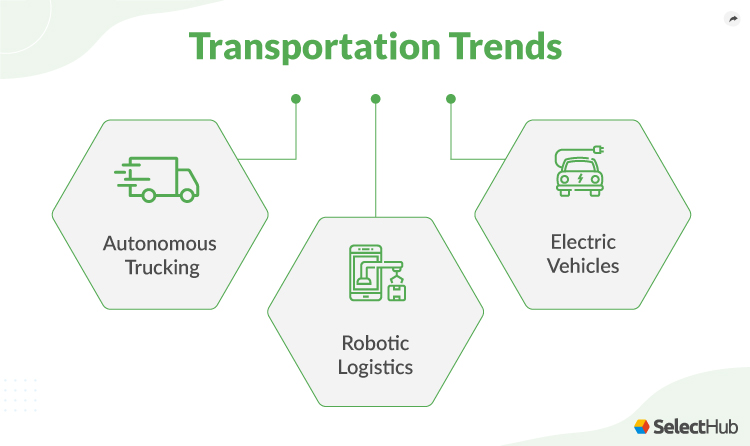 Transportation Trends

Autonomous Trucking

Robotic Logistics

Electric Vehicles

SelectHub